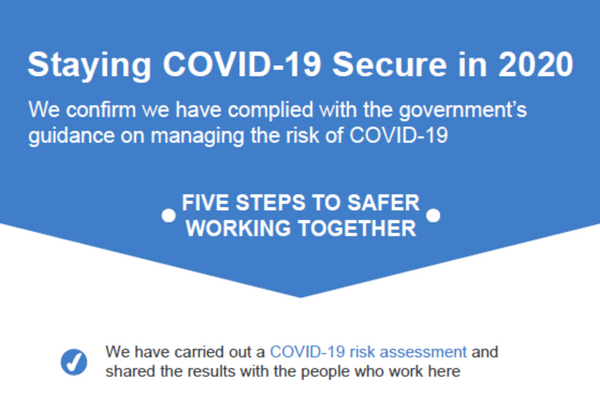 Staying COVID-19 Secure in 2020

We confirm we have complied with the government's guidance on managing the risk of COVID-19

FIVE STEPS TO SAFER WORKING TOGETHER

We have carried out a COVID-19 risk assessment and shared the results with the people who work here